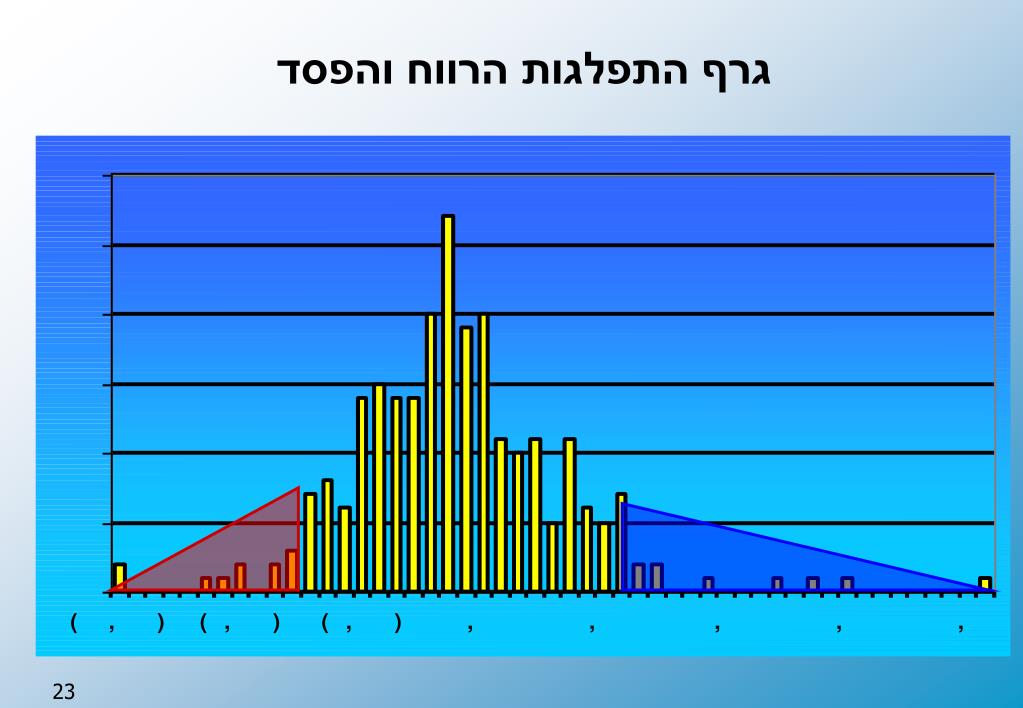 גרף התפלגות הרווח והפסד

( , ) ( , ) ( , ) , , , , ,

23